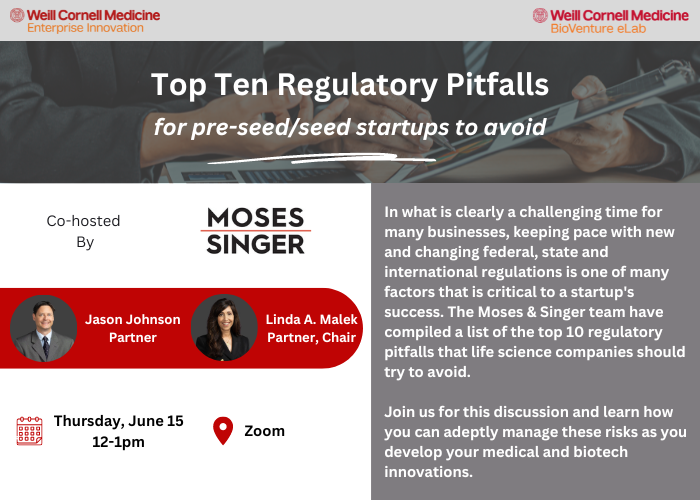 Weill Cornell Medicine
Enterprise Innovation

Weill Cornell Medicine
BioVenture eLab

Top Ten Regulatory Pitfalls
for pre-seed/seed startups to avoid

Co-hosted By

MOSES SINGER

Jason Johnson
Partner

Linda A. Malek
Partner, Chair

Thursday, June 15
12-1pm

Zoom

In what is clearly a challenging time for many businesses, keeping pace with new and changing federal, state and international regulations is one of many factors that is critical to a startup's success. The Moses & Singer team have compiled a list of the top 10 regulatory pitfalls that life science companies should try to avoid.

Join us for this discussion and learn how you can adeptly manage these risks as you develop your medical and biotech innovations.